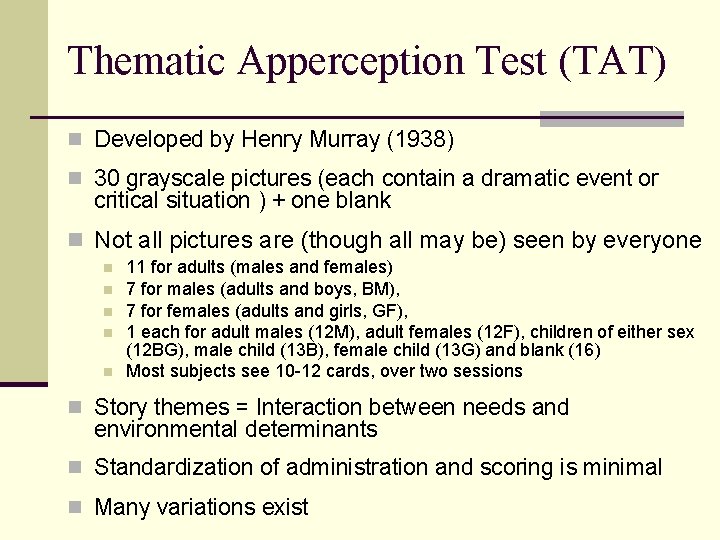 Thematic Apperception Test (TAT)

- Developed by Henry Murray (1938)
- 30 grayscale pictures (each contain a dramatic event or critical situation ) + one blank
- Not all pictures are (though all may be) seen by everyone
  - 11 for adults (males and females)
  - 7 for males (adults and boys, BM),
  - 7 for females (adults and girls, GF),
  - 1 each for adult males (12M), adult females (12F), children of either sex (12BG), male child (13B), female child (13G) and blank (16)
  - Most subjects see 10-12 cards, over two sessions
- Story themes = Interaction between needs and environmental determinants
- Standardization of administration and scoring is minimal
- Many variations exist